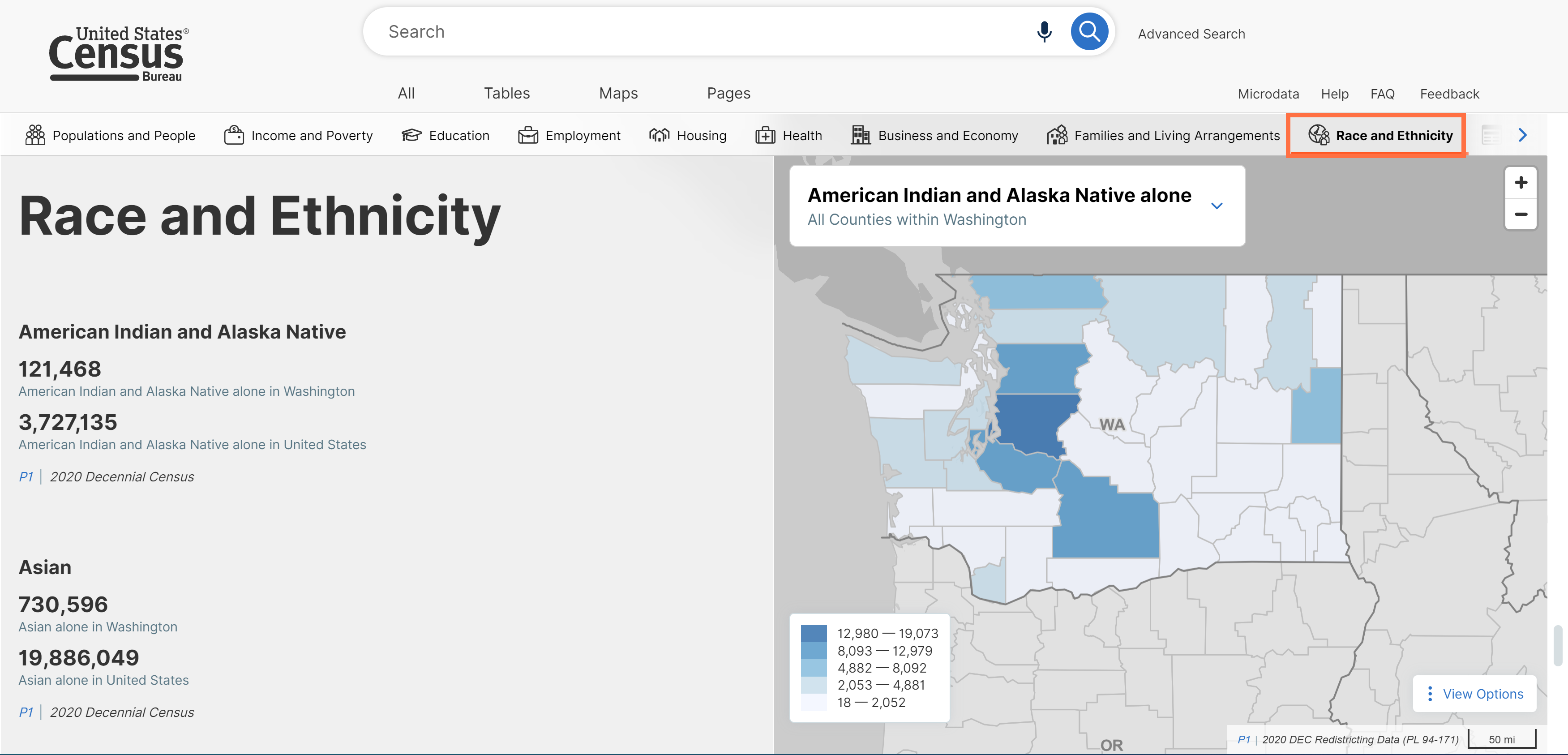 United States® Census Bureau

Search

Advanced Search

All Tables Maps Pages

Microdata Help FAQ Feedback

Populations and People Income and Poverty Education Employment Housing Health Business and Economy Families and Living Arrangements Race and Ethnicity

Race and Ethnicity

American Indian and Alaska Native

121,468
American Indian and Alaska Native alone in Washington

3,727,135
American Indian and Alaska Native alone in United States

P1 | 2020 Decennial Census

Asian

730,596
Asian alone in Washington

19,886,049
Asian alone in United States

P1 | 2020 Decennial Census

American Indian and Alaska Native alone
All Counties within Washington

+
−

WA

12,980 — 19,073
8,093 — 12,979
4,882 — 8,092
2,053 — 4,881
18 — 2,052

View Options

OR

P1 | 2020 DEC Redistricting Data (PL 94-171) 50 mi